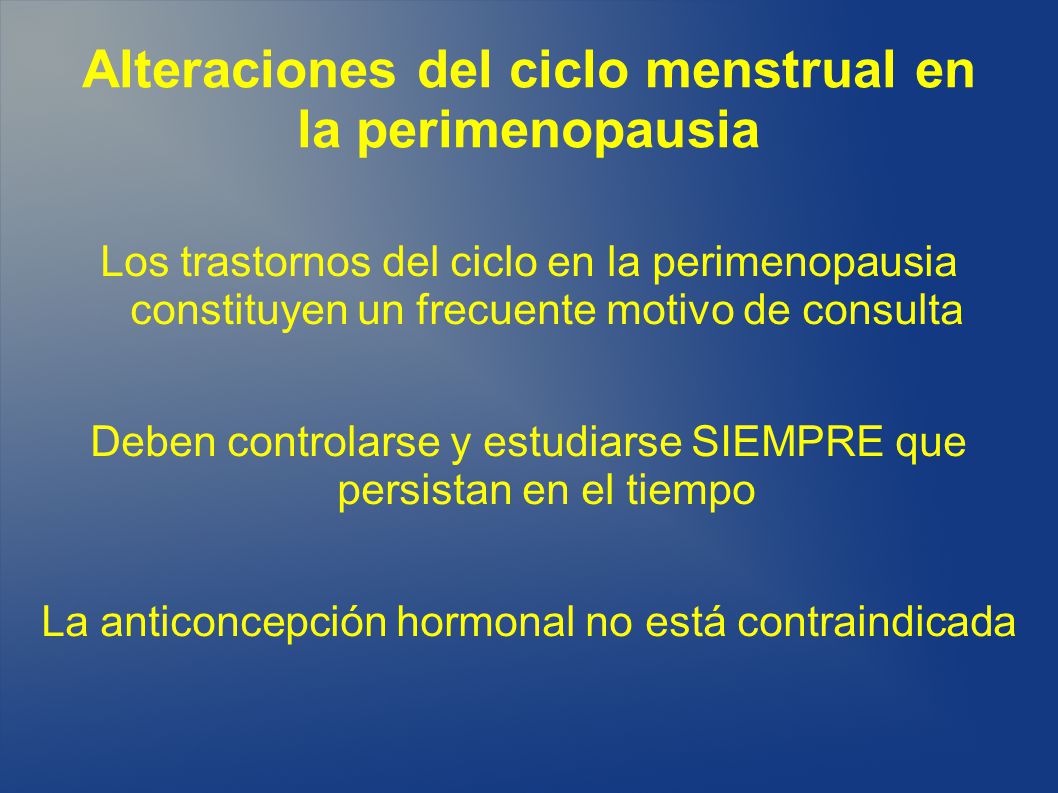 Alteraciones del ciclo menstrual en la perimenopausia

Los trastornos del ciclo en la perimenopausia constituyen un frecuente motivo de consulta

Deben controlarse y estudiarse SIEMPRE que persistan en el tiempo

La anticoncepción hormonal no está contraindicada